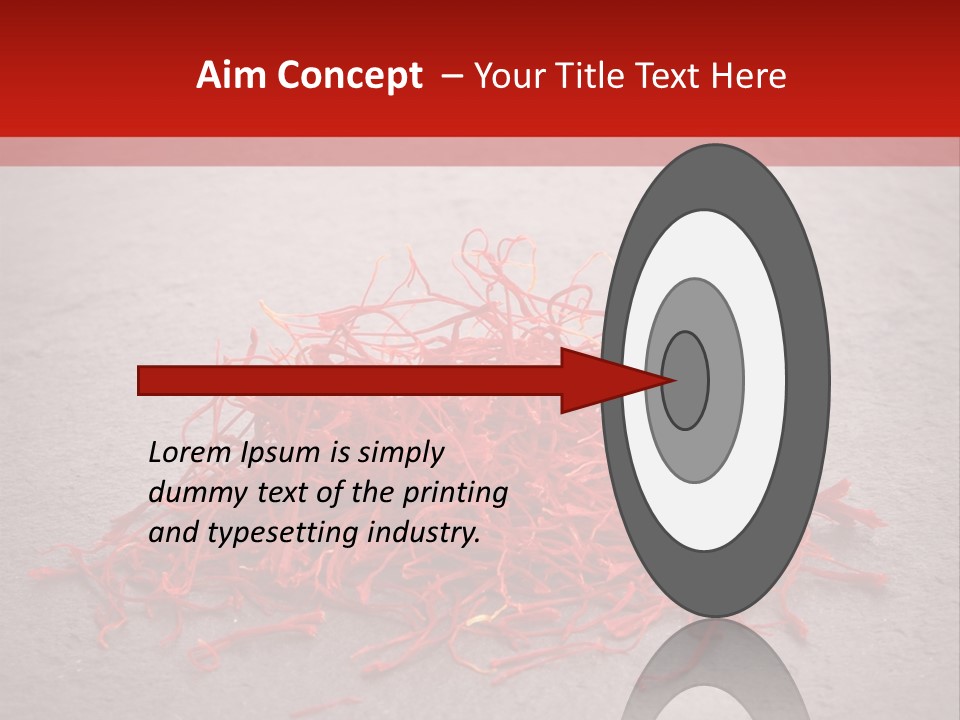 Aim Concept – Your Title Text Here

Lorem Ipsum is simply dummy text of the printing and typesetting industry.